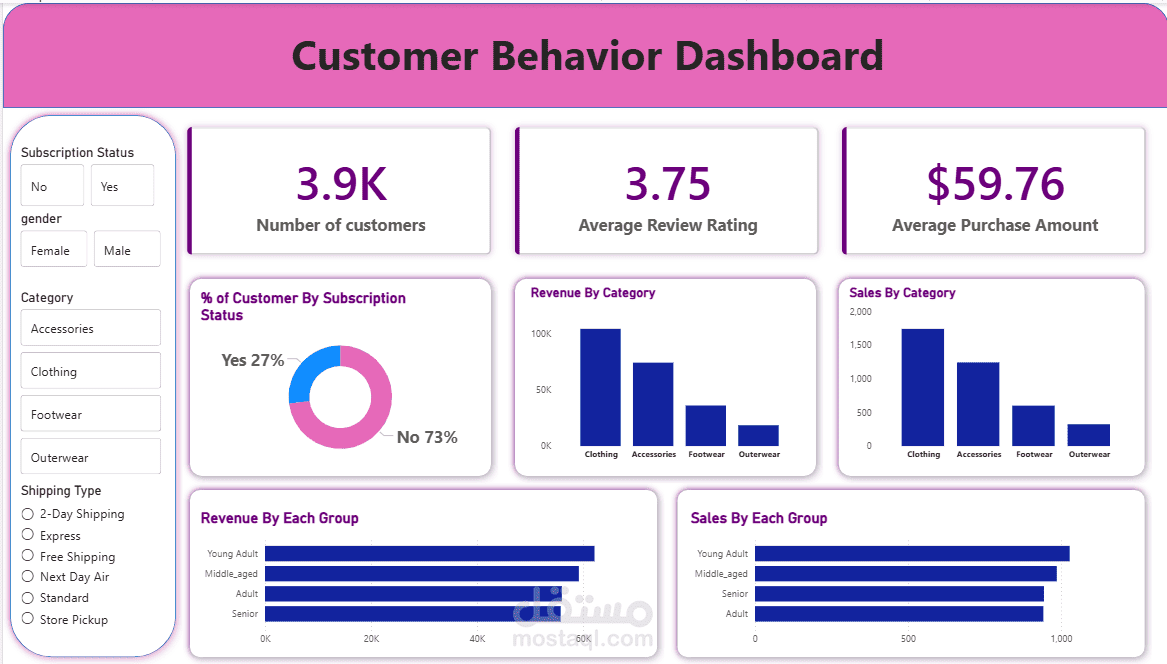 Customer Behavior Dashboard

Subscription Status
No
Yes
gender
Female
Male

Category
Accessories
Clothing
Footwear
Outerwear

Shipping Type
2-Day Shipping
Express
Free Shipping
Next Day Air
Standard
Store Pickup

3.9K
Number of customers

3.75
Average Review Rating

$59.76
Average Purchase Amount

% of Customer By Subscription Status
Yes 27%
No 73%

Revenue By Category
100K
50K
0K
Clothing
Accessories
Footwear
Outerwear

Sales By Category
2,000
1,500
1,000
500
0
Clothing
Accessories
Footwear
Outerwear

Revenue By Each Group
Young Adult
Middle_aged
Adult
Senior
0K
20K
40K
60K

Sales By Each Group
Young Adult
Middle_aged
Senior
Adult
0
500
1,000

مستقل
mostaql.com